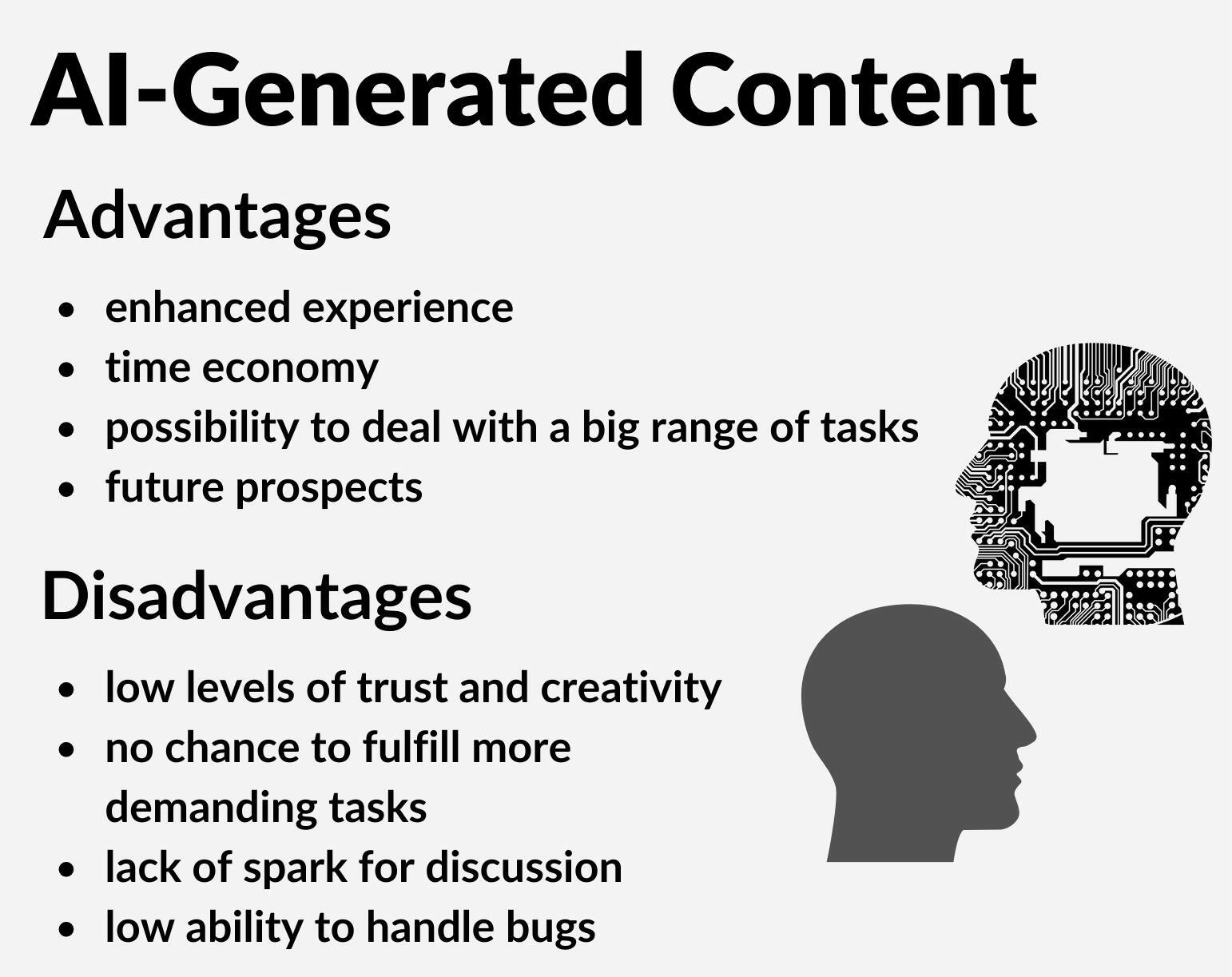 AI-Generated Content

Advantages

- enhanced experience
- time economy
- possibility to deal with a big range of tasks
- future prospects

Disadvantages

- low levels of trust and creativity
- no chance to fulfill more demanding tasks
- lack of spark for discussion
- low ability to handle bugs